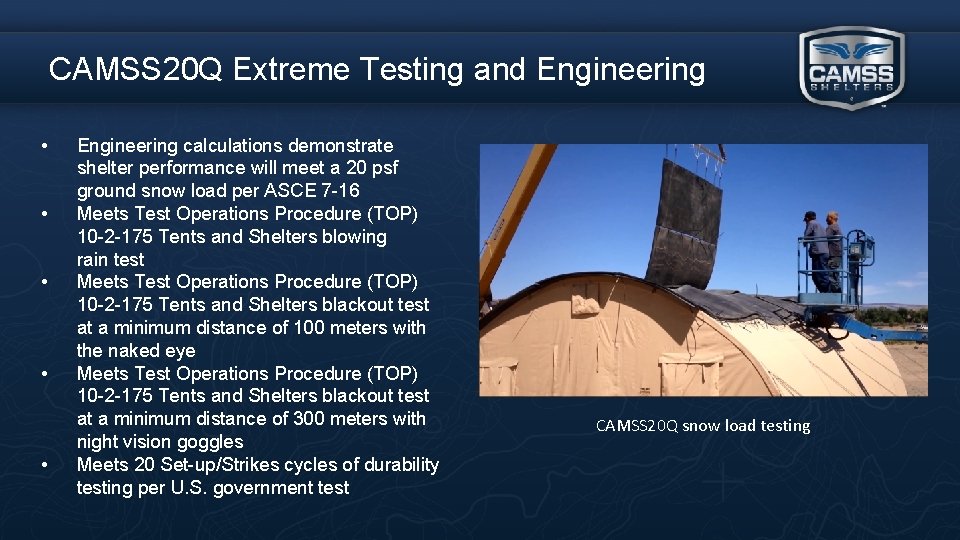 CAMSS20Q Extreme Testing and Engineering

CAMSS SHELTERS

• Engineering calculations demonstrate shelter performance will meet a 20 psf ground snow load per ASCE 7-16
• Meets Test Operations Procedure (TOP) 10-2-175 Tents and Shelters blowing rain test
• Meets Test Operations Procedure (TOP) 10-2-175 Tents and Shelters blackout test at a minimum distance of 100 meters with the naked eye
• Meets Test Operations Procedure (TOP) 10-2-175 Tents and Shelters blackout test at a minimum distance of 300 meters with night vision goggles
• Meets 20 Set-up/Strikes cycles of durability testing per U.S. government test

CAMSS20Q snow load testing